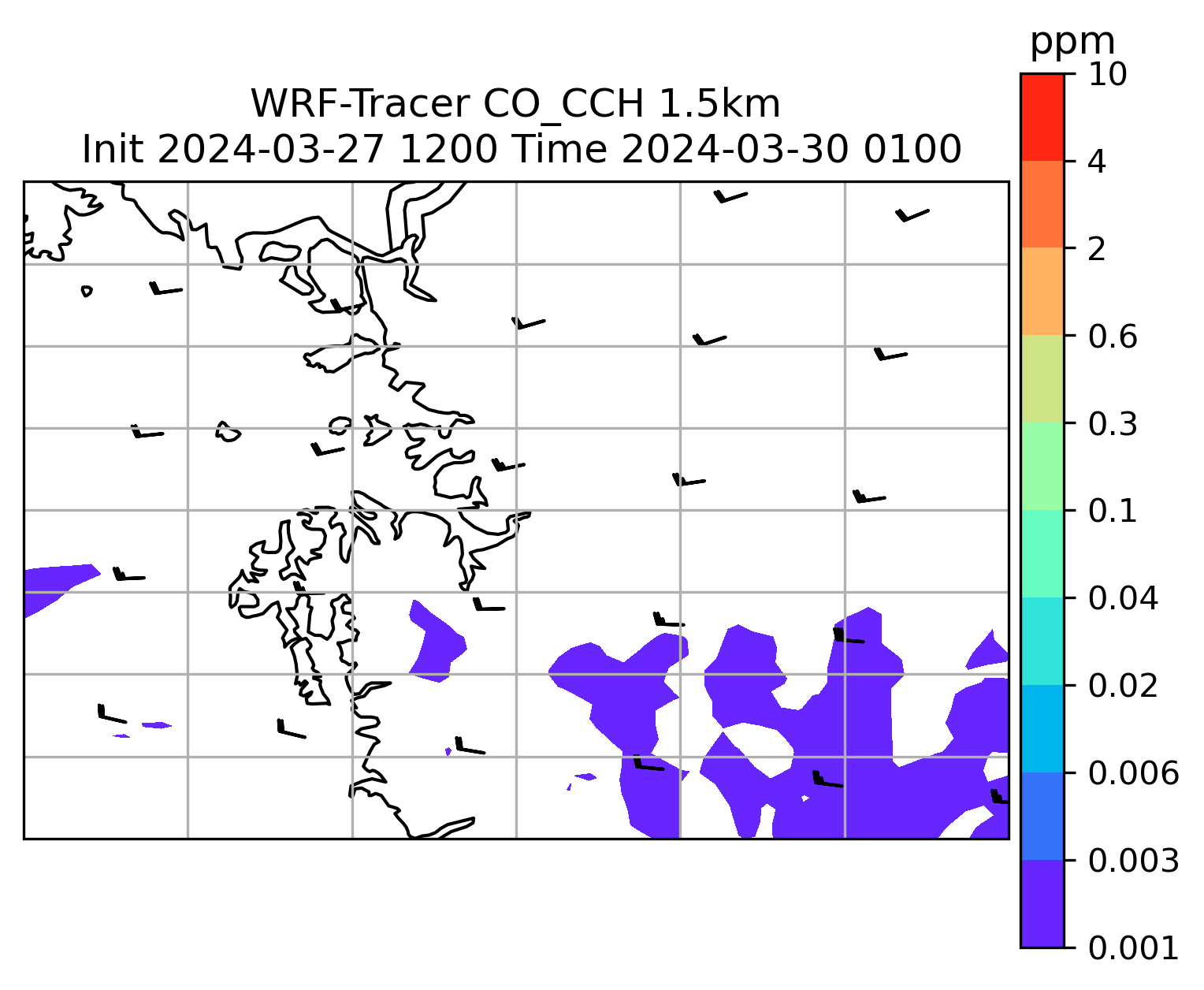 WRF-Tracer CO_CCH 1.5km
Init 2024-03-27 1200 Time 2024-03-30 0100

ppm
10
4
2
0.6
0.3
0.1
0.04
0.02
0.006
0.003
0.001